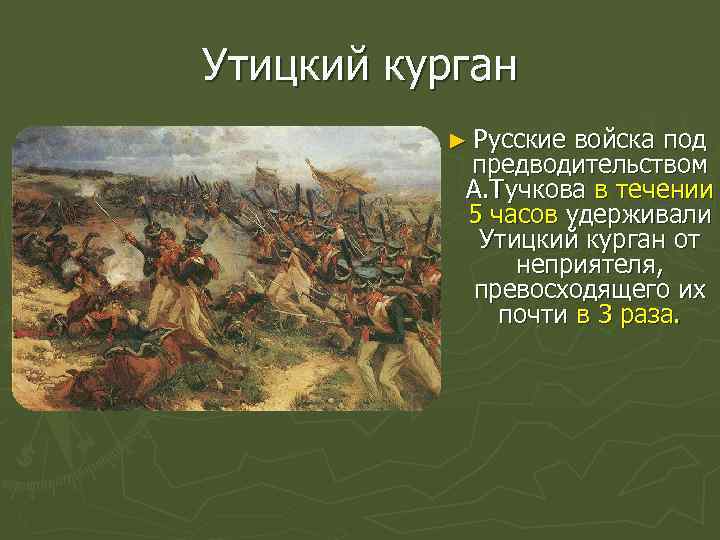 Утицкий курган

► Русские войска под предводительством А.Тучкова в течении 5 часов удерживали Утицкий курган от неприятеля, превосходящего их почти в 3 раза.